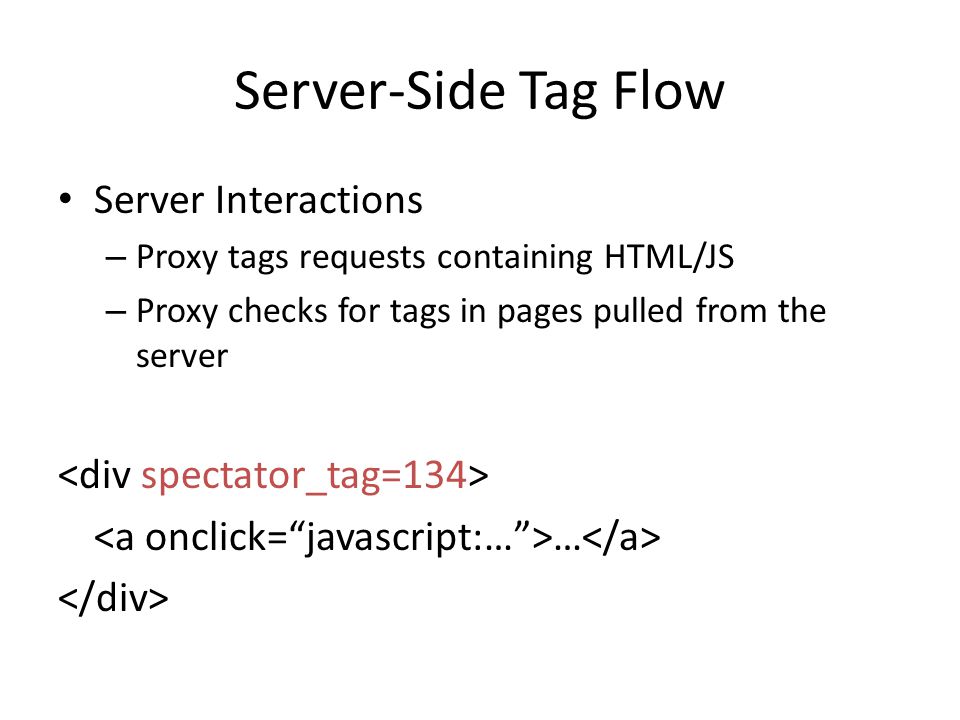 Server-Side Tag Flow

• Server Interactions
– Proxy tags requests containing HTML/JS
– Proxy checks for tags in pages pulled from the server

<div spectator_tag=134>
<a onclick=“javascript:…”>…</a>
</div>